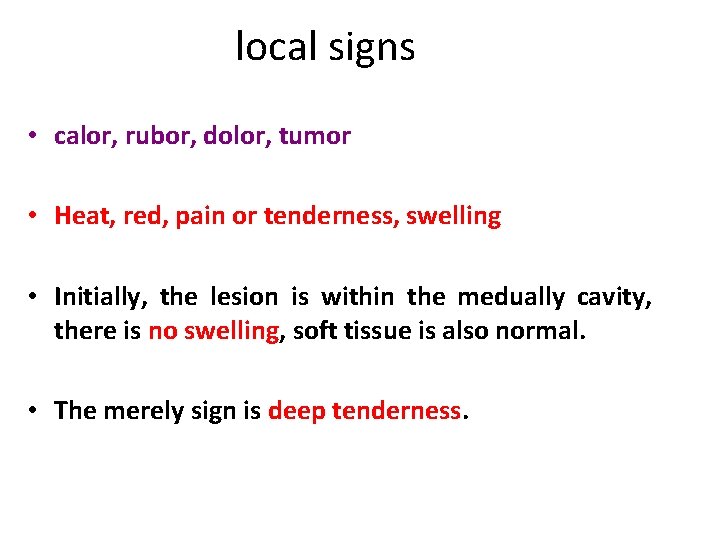 local signs

• calor, rubor, dolor, tumor

• Heat, red, pain or tenderness, swelling

• Initially, the lesion is within the medually cavity, there is no swelling, soft tissue is also normal.

• The merely sign is deep tenderness.